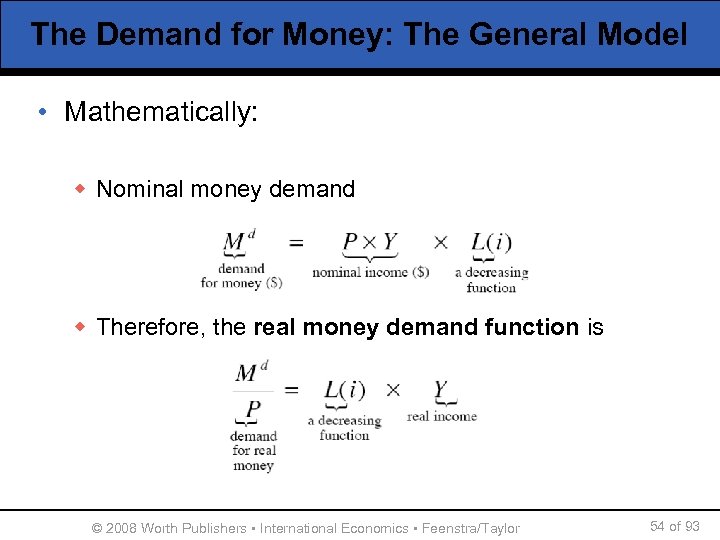 The Demand for Money: The General Model

• Mathematically:

◆ Nominal money demand

$\underbrace{M^d}_{\text{demand for money (\$)}} = \underbrace{P \times Y}_{\text{nominal income (\$)}} \times \underbrace{L(i)}_{\text{a decreasing function}}$

◆ Therefore, the **real money demand function** is

$\underbrace{\frac{M^d}{P}}_{\text{demand for real money}} = \underbrace{L(i)}_{\text{a decreasing function}} \times \underbrace{Y}_{\text{real income}}$

© 2008 Worth Publishers ▪ International Economics ▪ Feenstra/Taylor

54 of 93